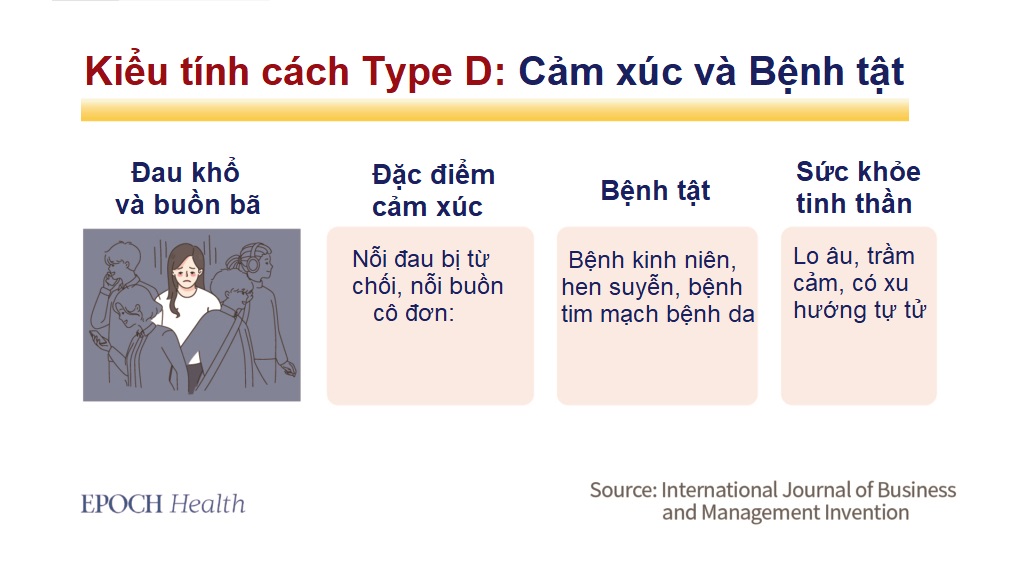 Kiểu tính cách Type D: Cảm xúc và Bệnh tật

Đau khổ và buồn bã

Đặc điểm cảm xúc

Nỗi đau bị từ chối, nỗi buồn cô đơn:

Bệnh tật

Bệnh kinh niên, hen suyễn, bệnh tim mạch bệnh da

Sức khỏe tinh thần

Lo âu, trầm cảm, có xu hướng tự tử

EPOCH Health

Source: International Journal of Business and Management Invention